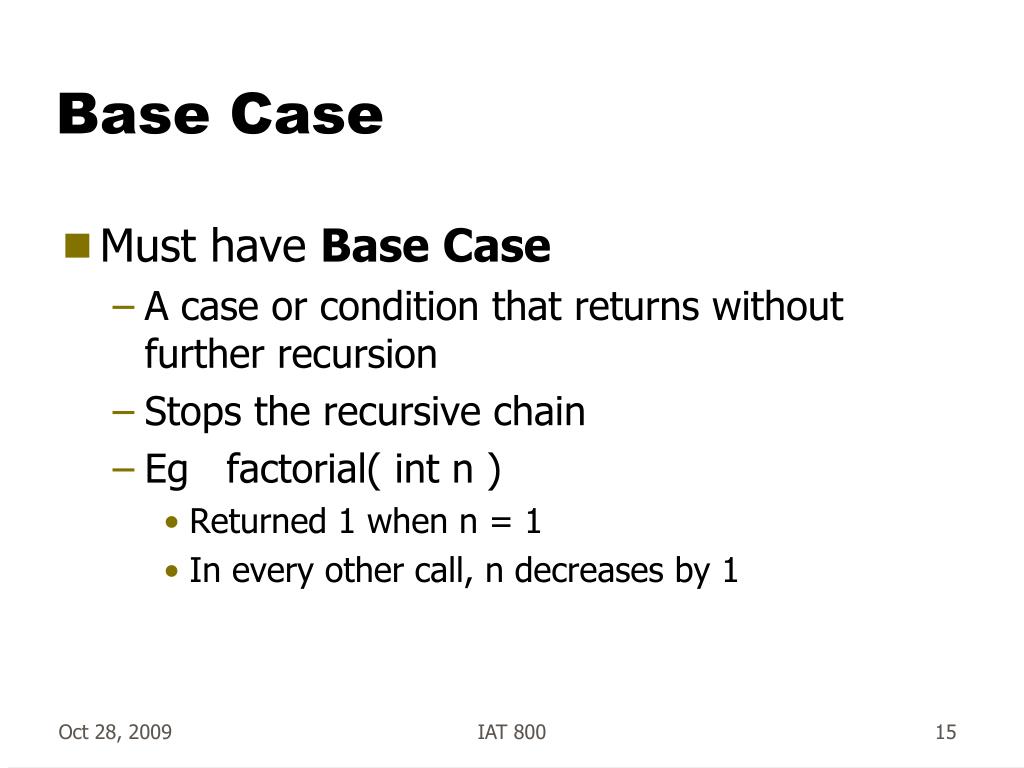 Base Case

Must have Base Case
– A case or condition that returns without further recursion
– Stops the recursive chain
– Eg   factorial( int n )
• Returned 1 when n = 1
• In every other call, n decreases by 1

Oct 28, 2009
IAT 800
15